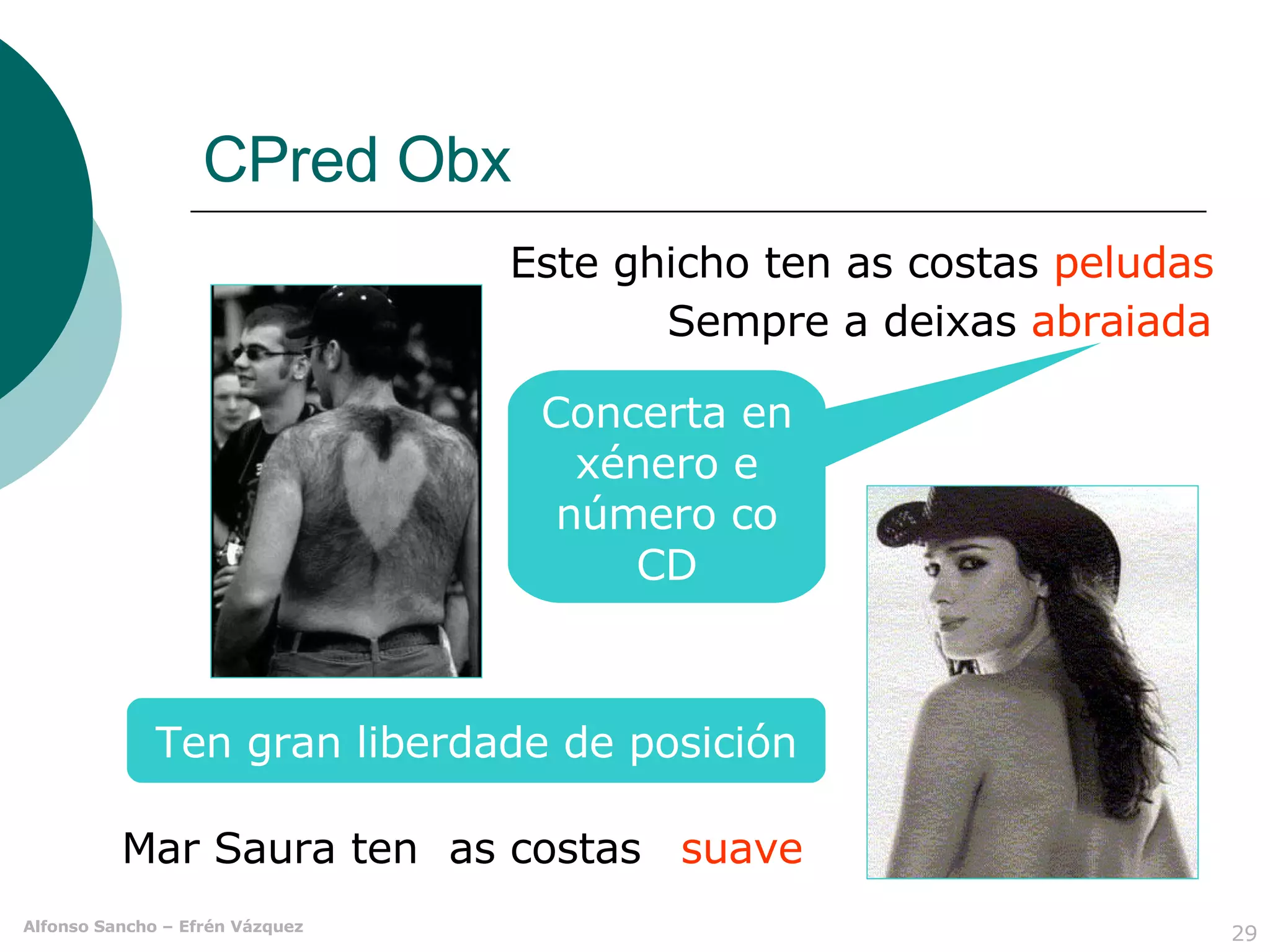 CPred Obx

Este ghicho ten as costas peludas

Sempre a deixas abraiada

Concerta en xénero e número co CD

Ten gran liberdade de posición

Mar Saura ten as costas suave

Alfonso Sancho – Efrén Vázquez

29